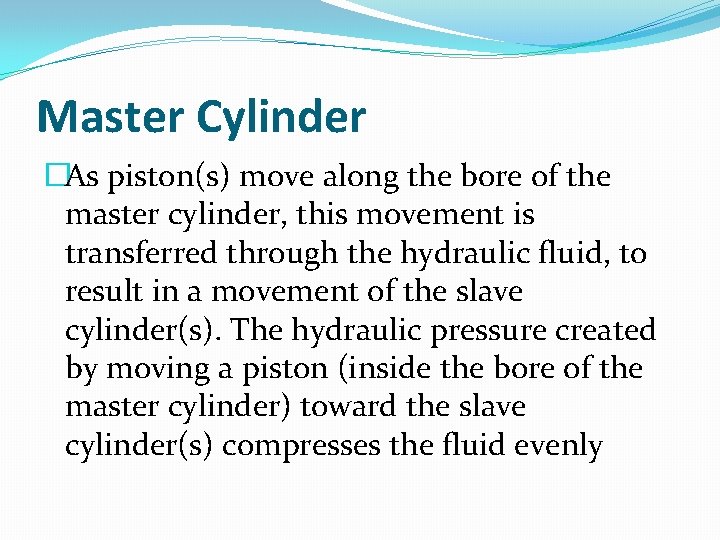 Master Cylinder

□As piston(s) move along the bore of the master cylinder, this movement is transferred through the hydraulic fluid, to result in a movement of the slave cylinder(s). The hydraulic pressure created by moving a piston (inside the bore of the master cylinder) toward the slave cylinder(s) compresses the fluid evenly